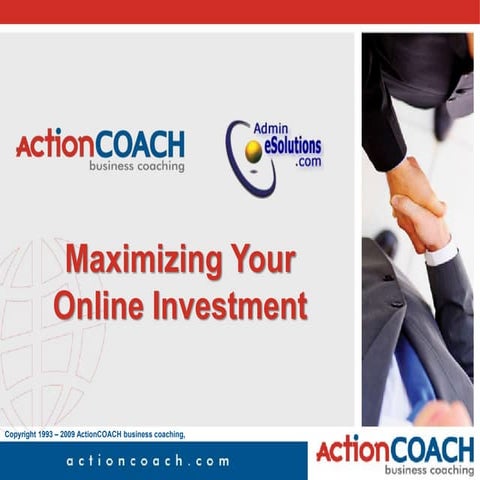 ActionCOACH
business coaching

Admin
eSolutions
.com

Maximizing Your Online Investment

Copyright 1993 – 2009 ActionCOACH business coaching,

actioncoach.com

ActionCOACH
business coaching